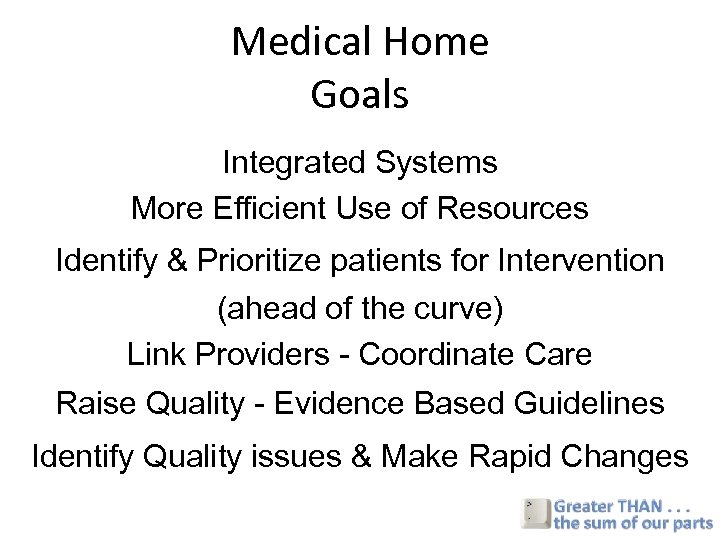 Medical Home
Goals

Integrated Systems

More Efficient Use of Resources

Identify & Prioritize patients for Intervention (ahead of the curve)

Link Providers - Coordinate Care

Raise Quality - Evidence Based Guidelines

Identify Quality issues & Make Rapid Changes

Greater THAN . . .
the sum of our parts